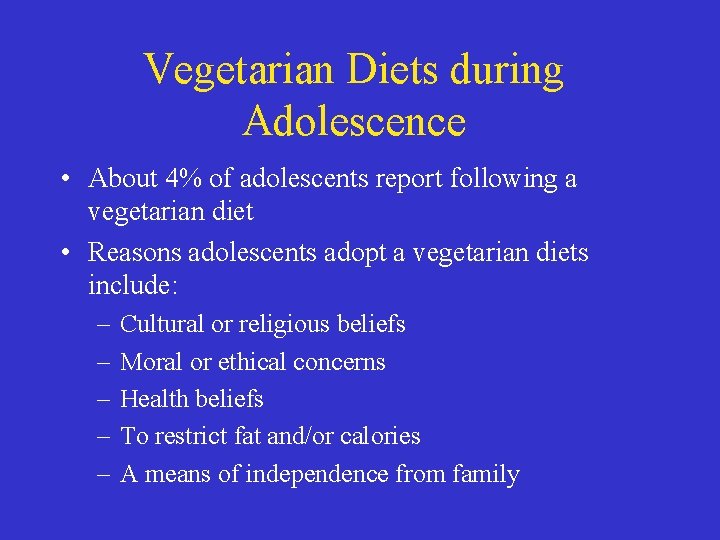 Vegetarian Diets during Adolescence

• About 4% of adolescents report following a vegetarian diet
• Reasons adolescents adopt a vegetarian diets include:
– Cultural or religious beliefs
– Moral or ethical concerns
– Health beliefs
– To restrict fat and/or calories
– A means of independence from family